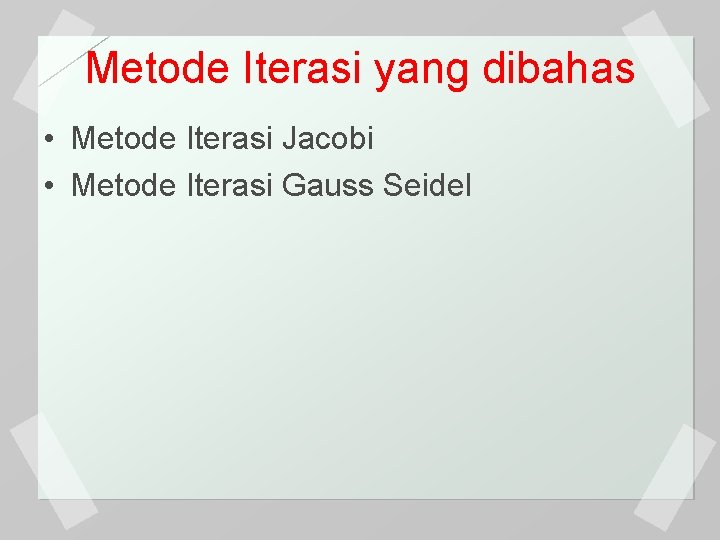 Metode Iterasi yang dibahas

• Metode Iterasi Jacobi
• Metode Iterasi Gauss Seidel